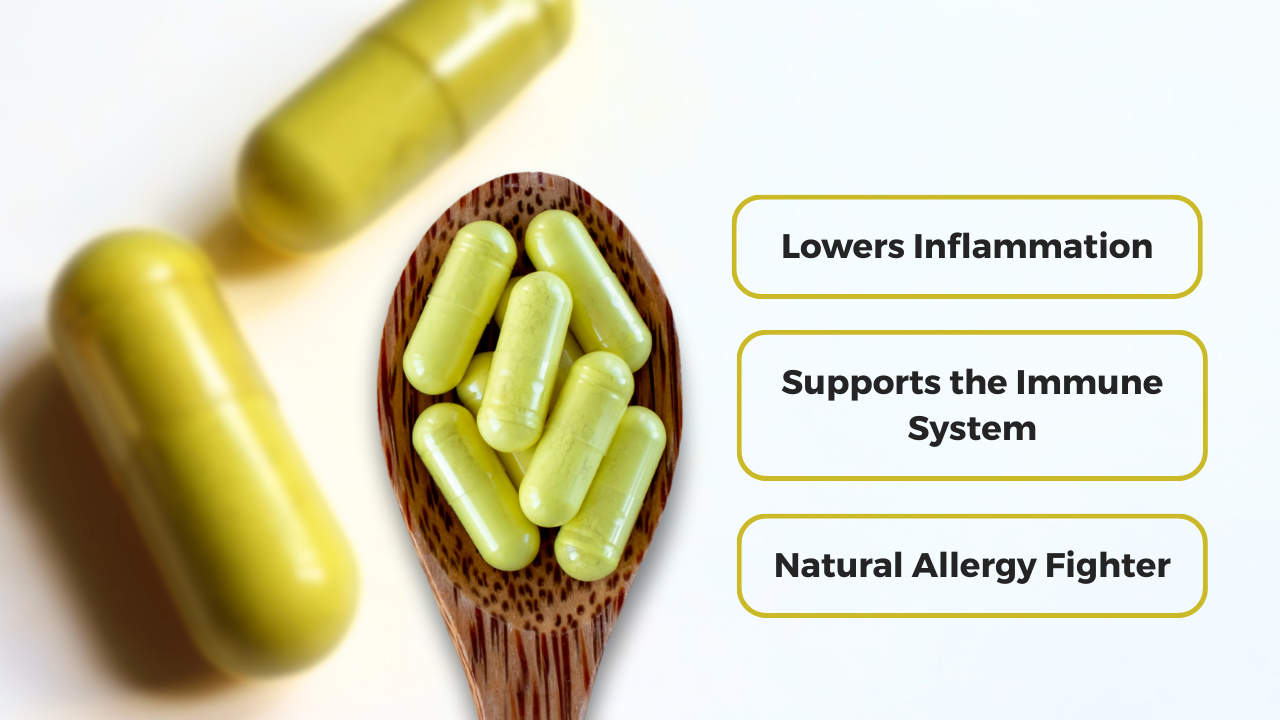 Lowers Inflammation

Supports the Immune System

Natural Allergy Fighter